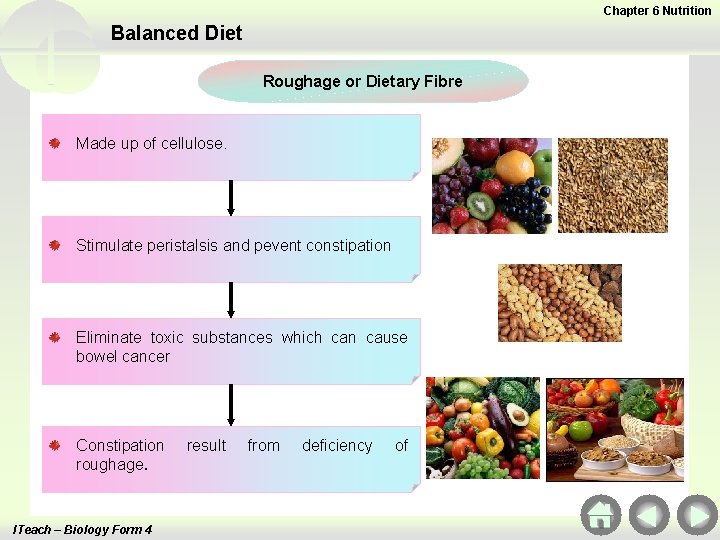 Chapter 6 Nutrition

Balanced Diet

Roughage or Dietary Fibre

Made up of cellulose.

Stimulate peristalsis and pevent constipation

Eliminate toxic substances which can cause bowel cancer

Constipation result from deficiency of roughage.

ITeach – Biology Form 4